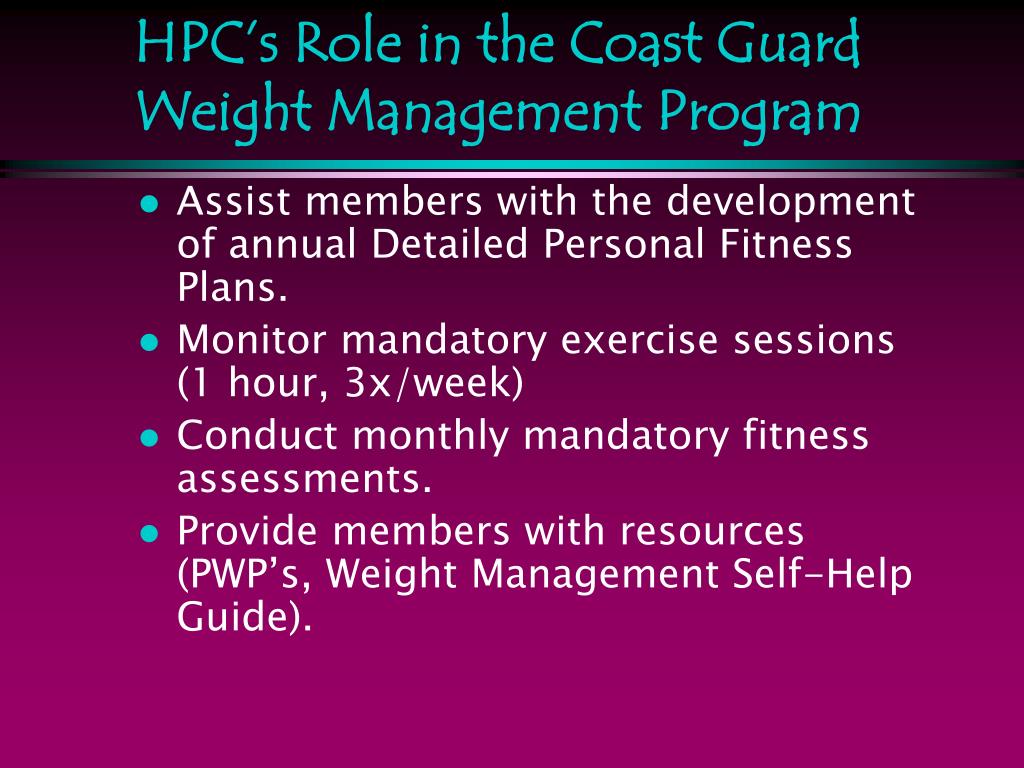 HPC's Role in the Coast Guard Weight Management Program

- Assist members with the development of annual Detailed Personal Fitness Plans.
- Monitor mandatory exercise sessions (1 hour, 3x/week)
- Conduct monthly mandatory fitness assessments.
- Provide members with resources (PWP's, Weight Management Self-Help Guide).